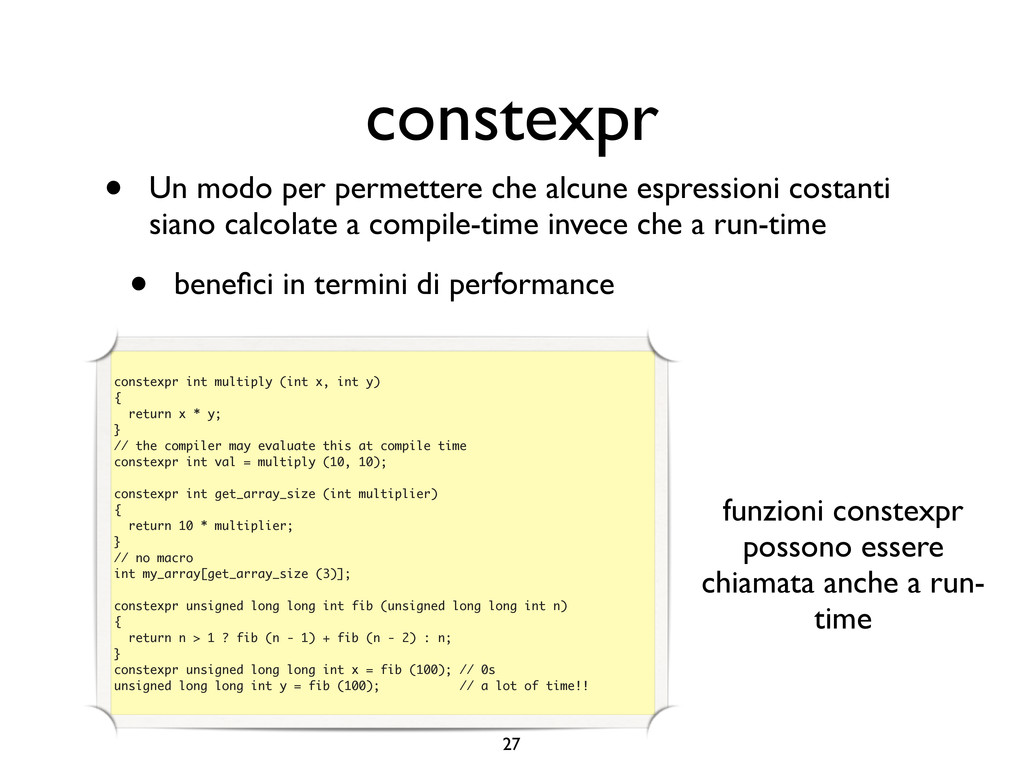 constexpr

• Un modo per permettere che alcune espressioni costanti siano calcolate a compile-time invece che a run-time

• benefici in termini di performance

constexpr int multiply (int x, int y)
{
  return x * y;
}
// the compiler may evaluate this at compile time
constexpr int val = multiply (10, 10);

constexpr int get_array_size (int multiplier)
{
  return 10 * multiplier;
}
// no macro
int my_array[get_array_size (3)];

constexpr unsigned long long int fib (unsigned long long int n)
{
  return n > 1 ? fib (n - 1) + fib (n - 2) : n;
}
constexpr unsigned long long int x = fib (100); // 0s
unsigned long long int y = fib (100);           // a lot of time!!

funzioni constexpr possono essere chiamata anche a run-time

27